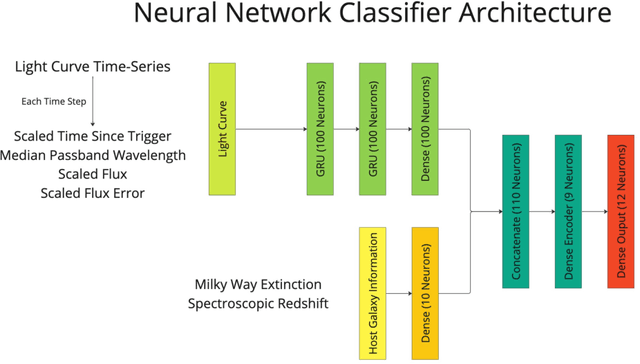 Neural Network Classifier Architecture

Light Curve Time-Series

Each Time Step

Scaled Time Since Trigger
Median Passband Wavelength
Scaled Flux
Scaled Flux Error

Light Curve

GRU (100 Neurons)

GRU (100 Neurons)

Dense (100 Neurons)

Milky Way Extinction
Spectroscopic Redshift

Host Galaxy Information

Dense (10 Neurons)

Concatenate (110 Neurons)

Dense Encoder (9 Neurons)

Dense Ouput (12 Neurons)